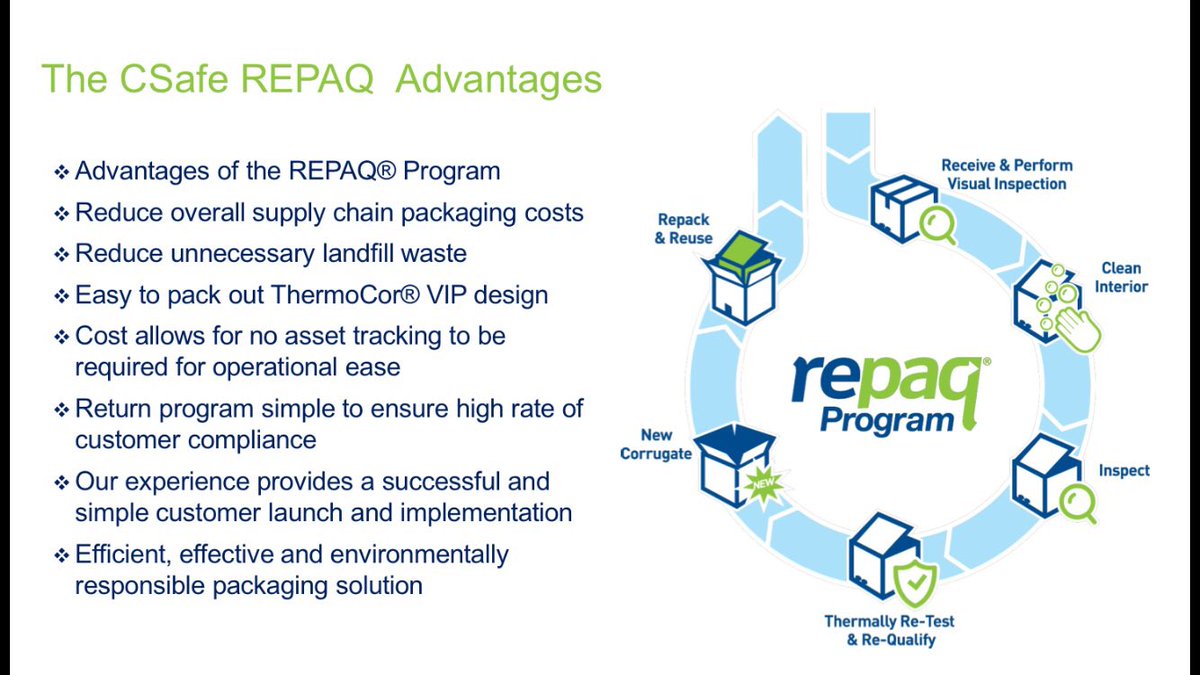 The CSafe REPAQ Advantages

❖ Advantages of the REPAQ® Program
❖ Reduce overall supply chain packaging costs
❖ Reduce unnecessary landfill waste
❖ Easy to pack out ThermoCor® VIP design
❖ Cost allows for no asset tracking to be required for operational ease
❖ Return program simple to ensure high rate of customer compliance
❖ Our experience provides a successful and simple customer launch and implementation
❖ Efficient, effective and environmentally responsible packaging solution

Receive & Perform Visual Inspection

Clean Interior

Inspect

Thermally Re-Test & Re-Qualify

New Corrugate

NEW

Repack & Reuse

repaq® Program